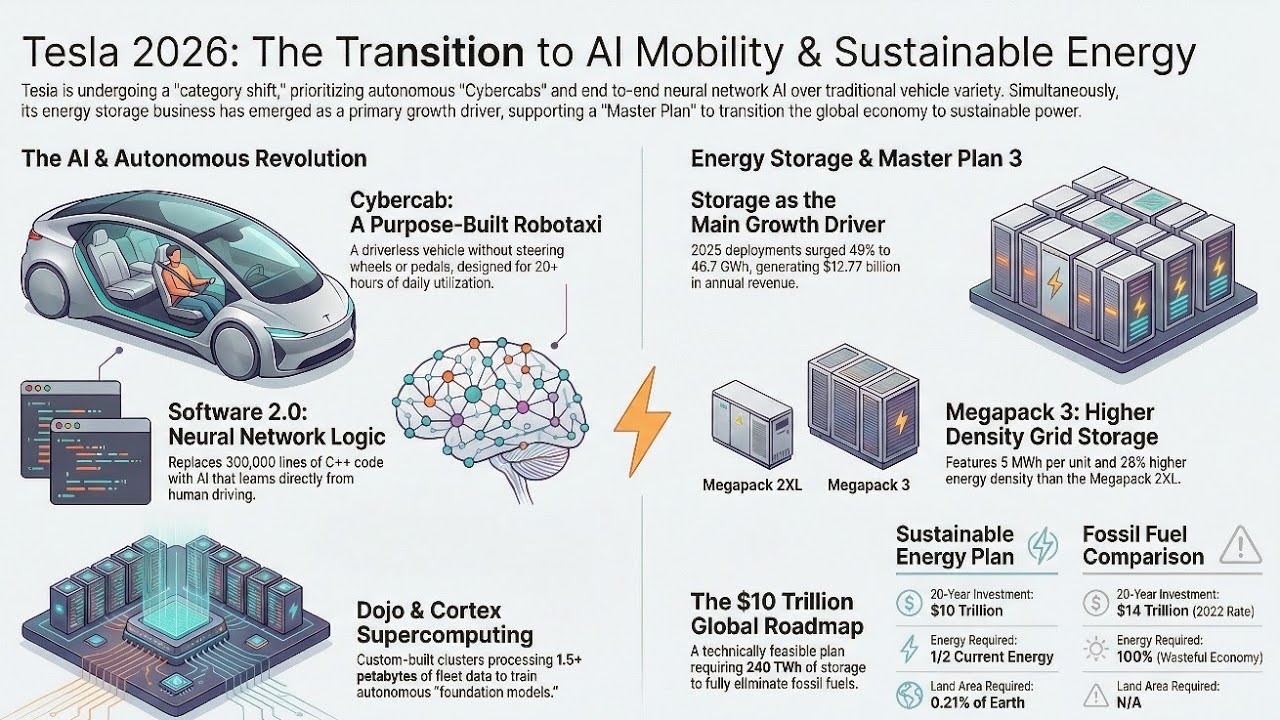 Tesla 2026: The Transition to AI Mobility & Sustainable Energy

Tesla is undergoing a "category shift," prioritizing autonomous "Cybercabs" and end to-end neural network AI over traditional vehicle variety. Simultaneously, its energy storage business has emerged as a primary growth driver, supporting a "Master Plan" to transition the global economy to sustainable power.

The AI & Autonomous Revolution

Cybercab: A Purpose-Built Robotaxi

A driverless vehicle without steering wheels or pedals, designed for 20+ hours of daily utilization.

Software 2.0: Neural Network Logic

Replaces 300,000 lines of C++ code with AI that learns directly from human driving.

Dojo & Cortex Supercomputing

Custom-built clusters processing 1.5+ petabytes of fleet data to train autonomous "foundation models."

Energy Storage & Master Plan 3

Storage as the Main Growth Driver

2025 deployments surged 49% to 46.7 GWh, generating $12.77 billion in annual revenue.

Megapack 2XL

Megapack 3

Megapack 3: Higher Density Grid Storage

Features 5 MWh per unit and 28% higher energy density than the Megapack 2XL.

The $10 Trillion Global Roadmap

A technically feasible plan requiring 240 TWh of storage to fully eliminate fossil fuels.

Sustainable Energy Plan

20-Year Investment: $10 Trillion

Energy Required: 1/2 Current Energy

Land Area Required: 0.21% of Earth

Fossil Fuel Comparison

20-Year Investment: $14 Trillion (2022 Rate)

Energy Required: 100% (Wasteful Economy)

Land Area Required: N/A